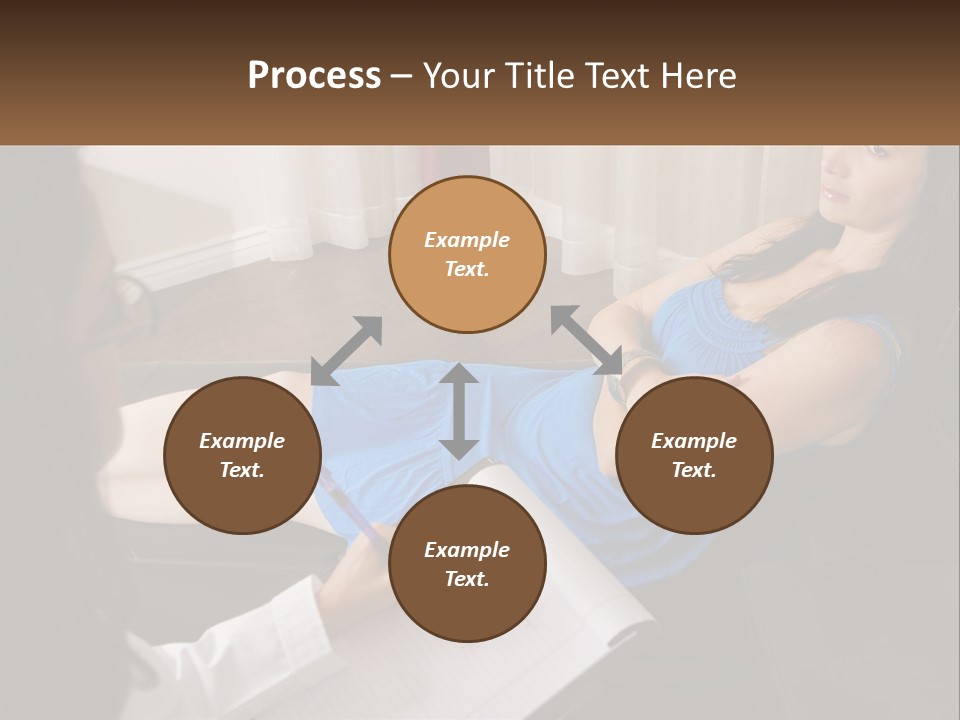 Process – Your Title Text Here

Example Text.

Example Text.

Example Text.

Example Text.